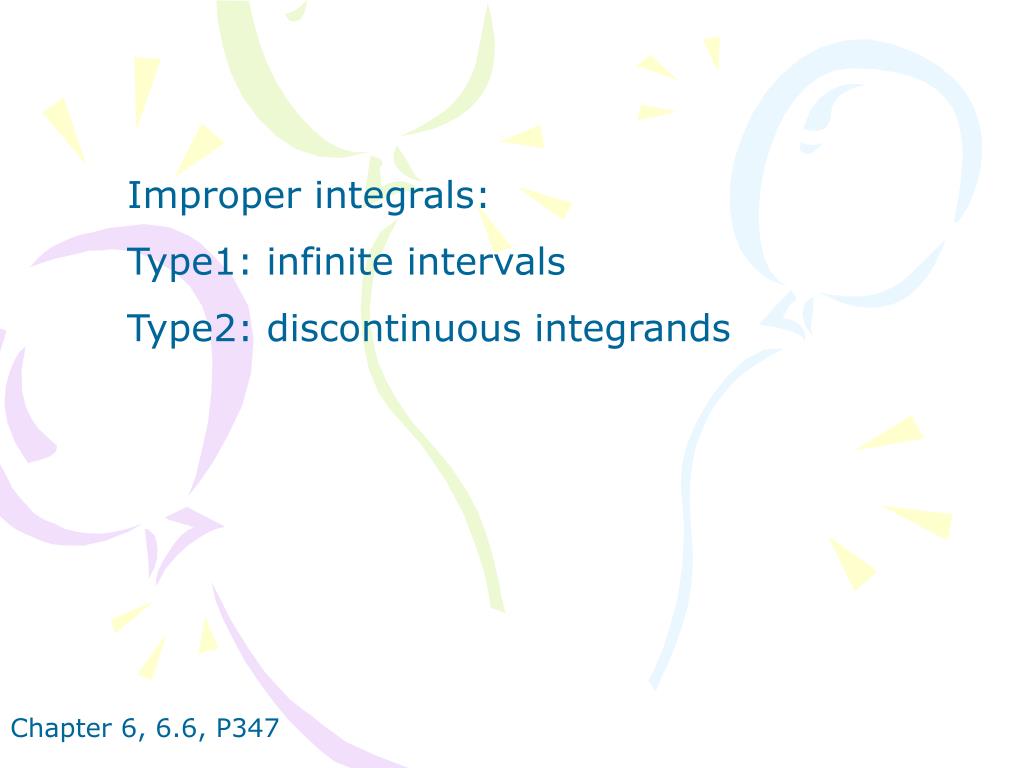 Improper integrals:

Type1: infinite intervals

Type2: discontinuous integrands

Chapter 6, 6.6, P347